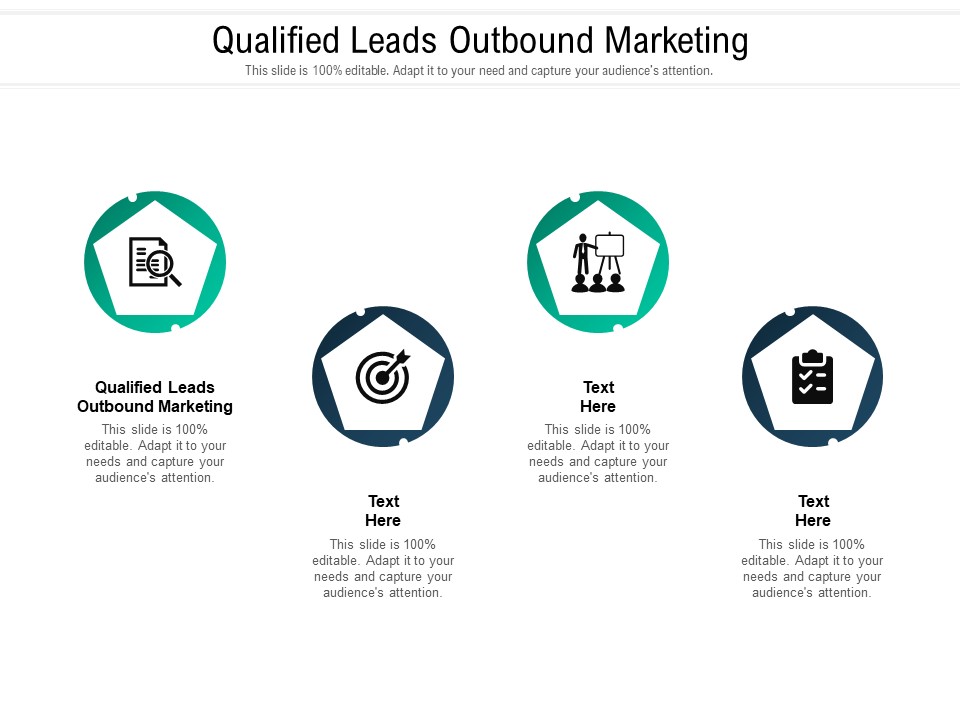 Qualified Leads Outbound Marketing

This slide is 100% editable. Adapt it to your need and capture your audience's attention.

Qualified Leads Outbound Marketing

This slide is 100% editable. Adapt it to your needs and capture your audience's attention.

Text Here

This slide is 100% editable. Adapt it to your needs and capture your audience's attention.

Text Here

This slide is 100% editable. Adapt it to your needs and capture your audience's attention.

Text Here

This slide is 100% editable. Adapt it to your needs and capture your audience's attention.